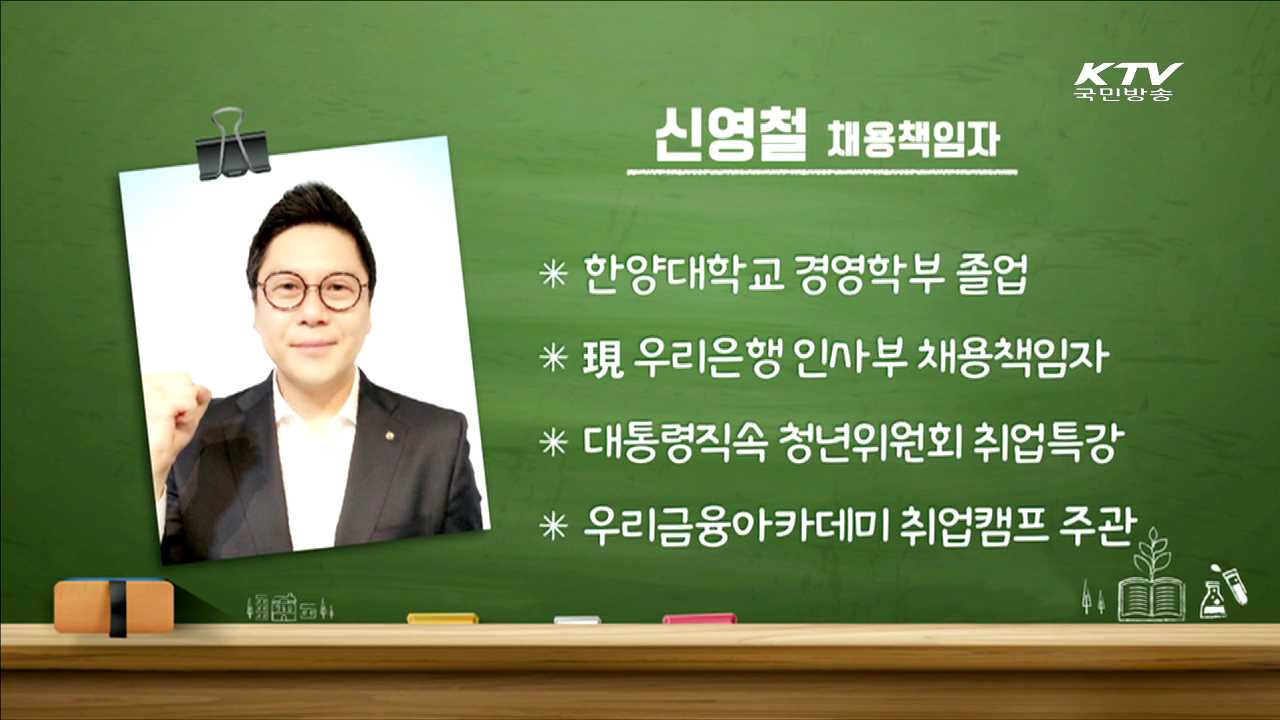 KTV
국민방송

신영철 채용책임자

＊ 한양대학교 경영학부 졸업

＊ 現 우리은행 인사부 채용책임자

＊ 대통령직속 청년위원회 취업특강

＊ 우리금융아카데미 취업캠프 주관